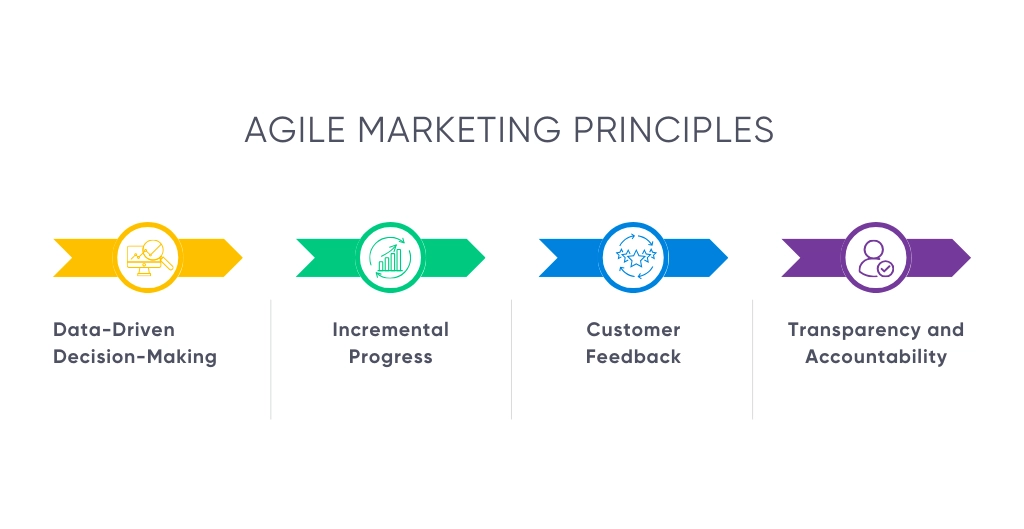 AGILE MARKETING PRINCIPLES

Data-Driven Decision-Making

Incremental Progress

Customer Feedback

Transparency and Accountability